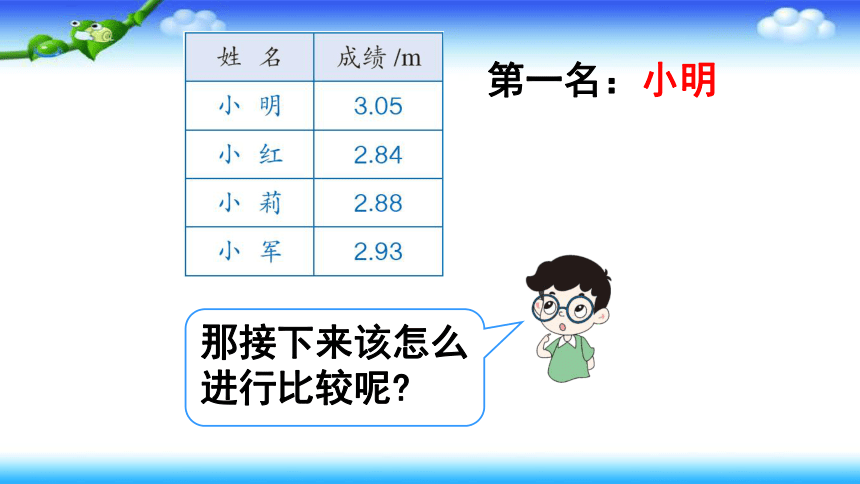 | 姓 名 | 成绩 /m |
|---|---|
| 小 明 | 3.05 |
| 小 红 | 2.84 |
| 小 莉 | 2.88 |
| 小 军 | 2.93 |

第一名：小明

那接下来该怎么进行比较呢?